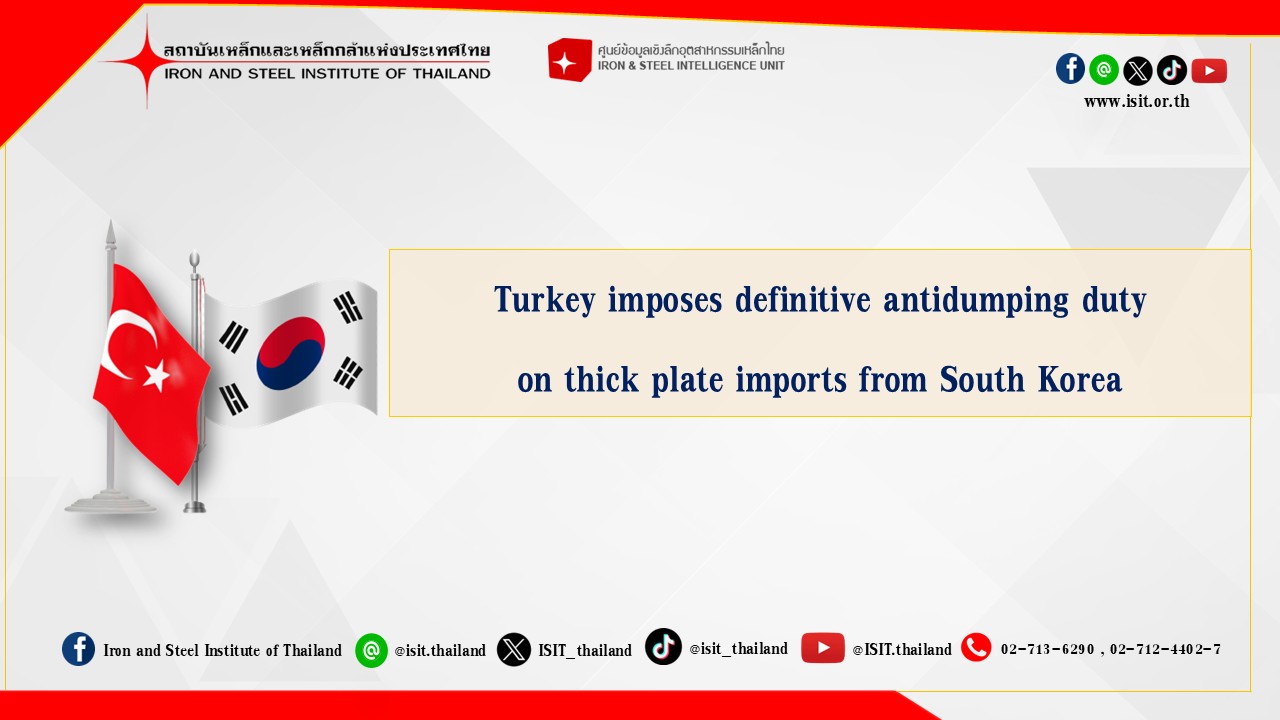 สถาบันเหล็กและเหล็กกล้าแห่งประเทศไทย
IRON AND STEEL INSTITUTE OF THAILAND

ศูนย์ข้อมูลเชิงลึกอุตสาหกรรมเหล็กไทย
IRON & STEEL INTELLIGENCE UNIT

www.isit.or.th

Turkey imposes definitive antidumping duty on thick plate imports from South Korea

Iron and Steel Institute of Thailand @isit.thailand ISIT_thailand @isit_thailand @ISIT.thailand 02-713-6290 , 02-712-4402-7